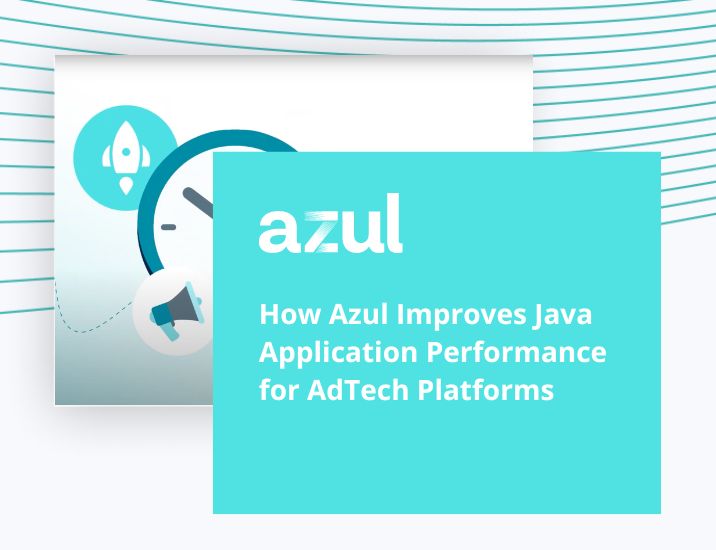 azul

How Azul Improves Java Application Performance for AdTech Platforms